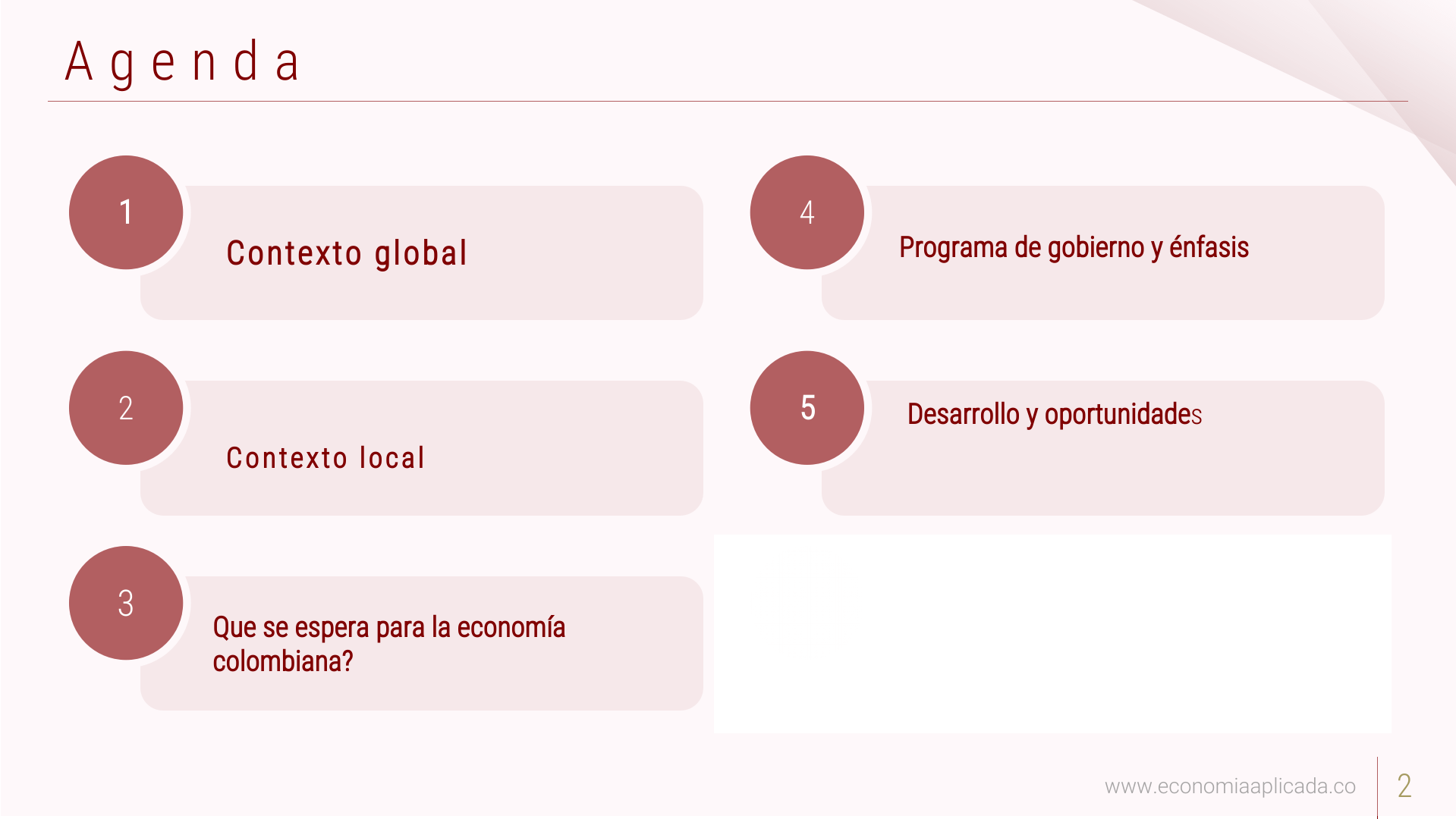 Agenda

1

Contexto global

2

Contexto local

3

Que se espera para la economía colombiana?

4

Programa de gobierno y énfasis

5

Desarrollo y oportunidades

www.economiaaplicada.co

2